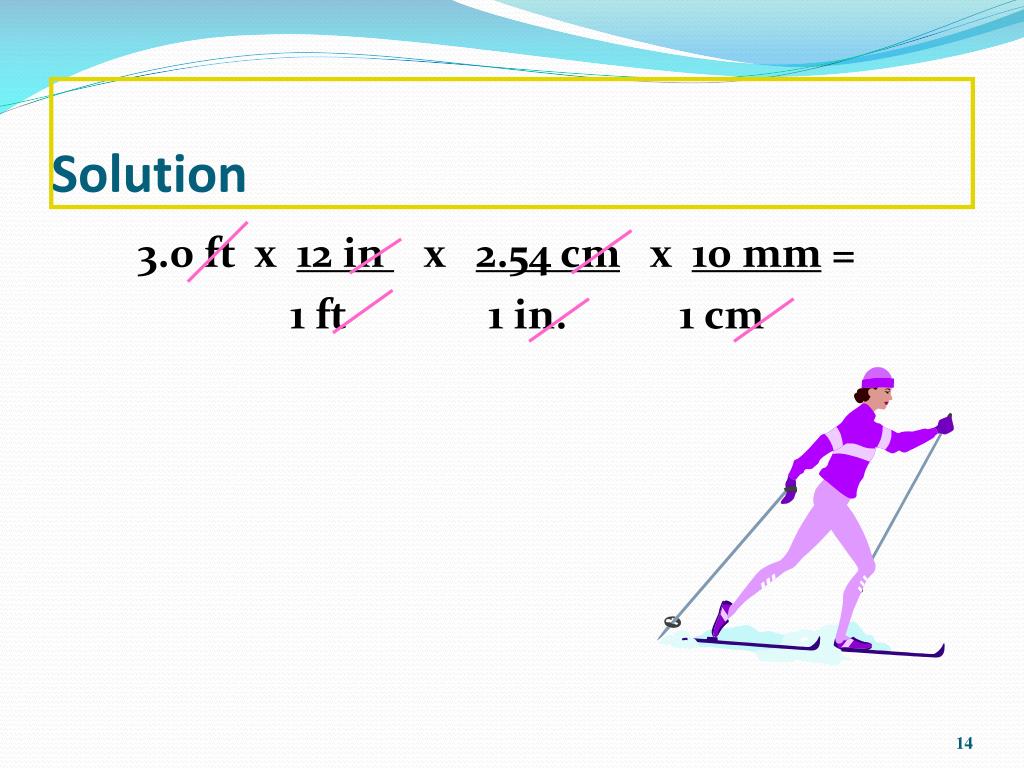 Solution

3.0 ft x 12 in x 2.54 cm x 10 mm =
1 ft 1 in. 1 cm

14